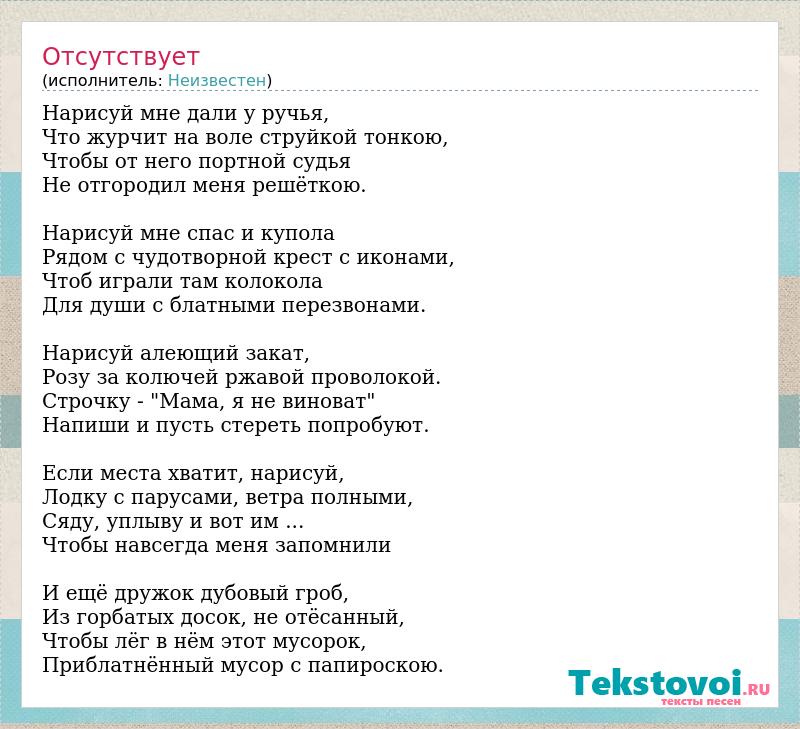 Отсутствует
(исполнитель: Неизвестен)

Нарисуй мне дали у ручья,
Что журчит на воле струйкой тонкою,
Чтобы от него портной судья
Не отгородил меня решёткою.

Нарисуй мне спас и купола
Рядом с чудотворной крест с иконами,
Чтоб играли там колокола
Для души с блатными перезвонами.

Нарисуй алеющий закат,
Розу за колючей ржавой проволокой.
Строчку - "Мама, я не виноват"
Напиши и пусть стереть попробуют.

Если места хватит, нарисуй,
Лодку с парусами, ветра полными,
Сяду, уплыву и вот им ...
Чтобы навсегда меня запомнили

И ещё дружок дубовый гроб,
Из горбатых досок, не отёсанный,
Чтобы лёг в нём этот мусорок,
Приблатнённый мусор с папироскою.

Tekstovoi.RU
тексты песен